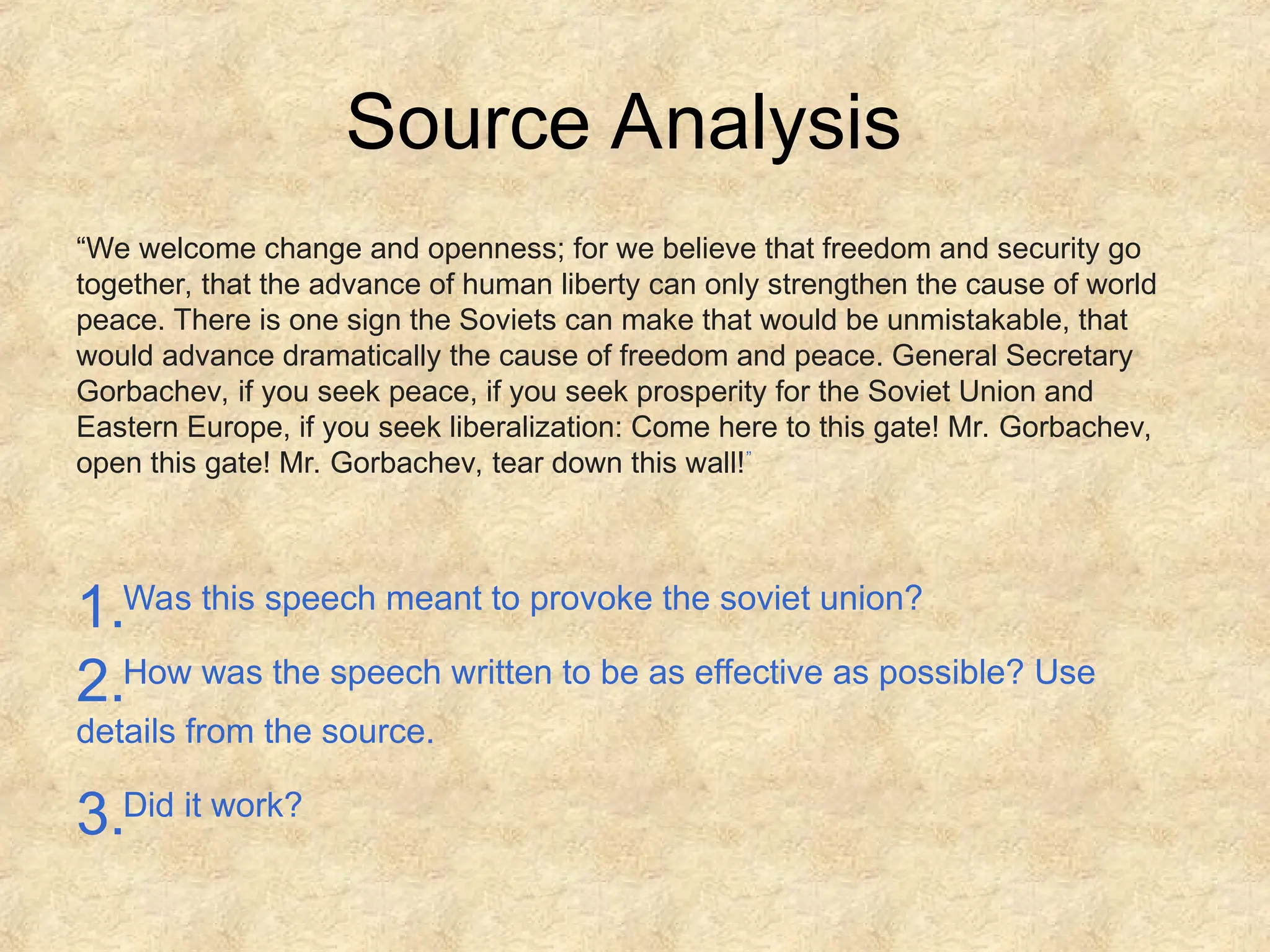 Source Analysis

“We welcome change and openness; for we believe that freedom and security go together, that the advance of human liberty can only strengthen the cause of world peace. There is one sign the Soviets can make that would be unmistakable, that would advance dramatically the cause of freedom and peace. General Secretary Gorbachev, if you seek peace, if you seek prosperity for the Soviet Union and Eastern Europe, if you seek liberalization: Come here to this gate! Mr. Gorbachev, open this gate! Mr. Gorbachev, tear down this wall!”

1. Was this speech meant to provoke the soviet union?

2. How was the speech written to be as effective as possible? Use details from the source.

3. Did it work?